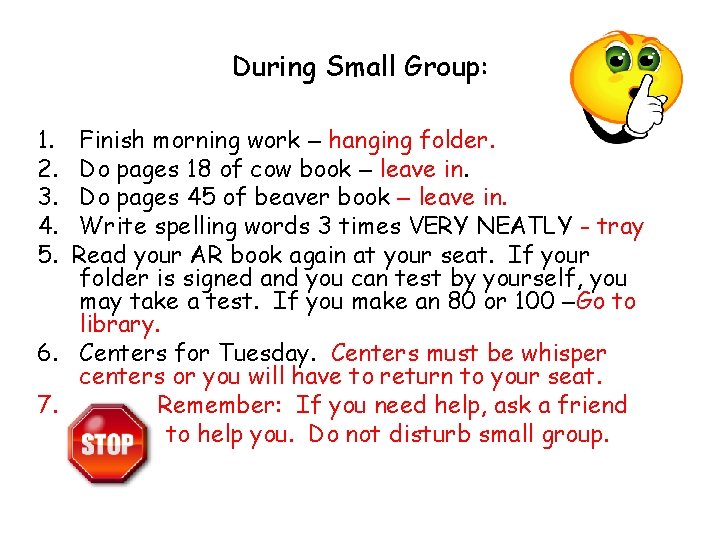 During Small Group:

1. Finish morning work – hanging folder.
2. Do pages 18 of cow book – leave in.
3. Do pages 45 of beaver book – leave in.
4. Write spelling words 3 times VERY NEATLY - tray
5. Read your AR book again at your seat. If your folder is signed and you can test by yourself, you may take a test. If you make an 80 or 100 –Go to library.
6. Centers for Tuesday. Centers must be whisper centers or you will have to return to your seat.
7. STOP Remember: If you need help, ask a friend to help you. Do not disturb small group.